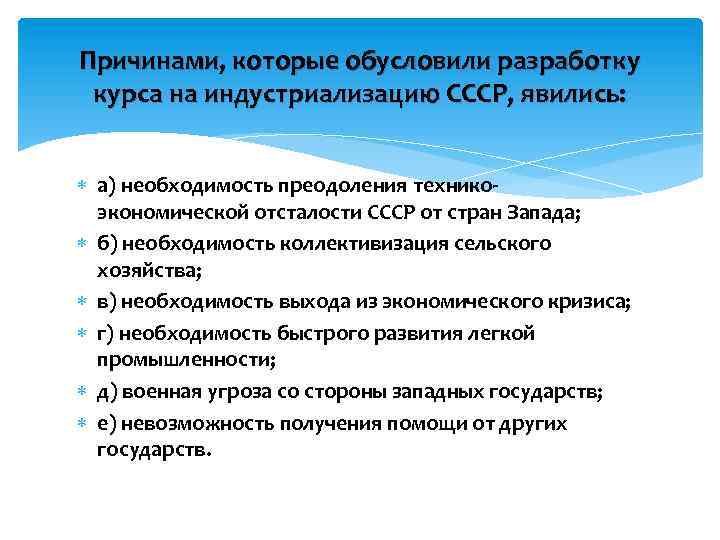 Причинами, которые обусловили разработку курса на индустриализацию СССР, явились:

а) необходимость преодоления технико-экономической отсталости СССР от стран Запада;

б) необходимость коллективизация сельского хозяйства;

в) необходимость выхода из экономического кризиса;

г) необходимость быстрого развития легкой промышленности;

д) военная угроза со стороны западных государств;

е) невозможность получения помощи от других государств.